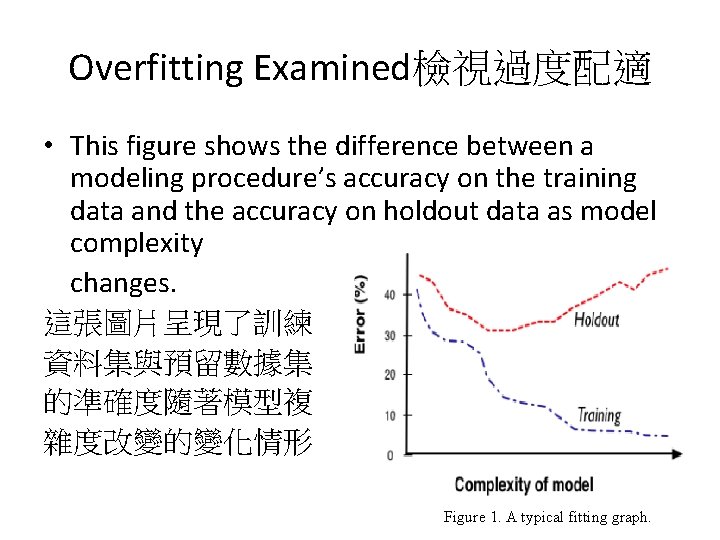 Overfitting Examined檢視過度配適

• This figure shows the difference between a modeling procedure's accuracy on the training data and the accuracy on holdout data as model complexity

changes.

這張圖片呈現了訓練資料集與預留數據集的準確度隨著模型複雜度改變的變化情形

Error (%)

40

30

20

10

0

Holdout

Training

Complexity of model

Figure 1. A typical fitting graph.